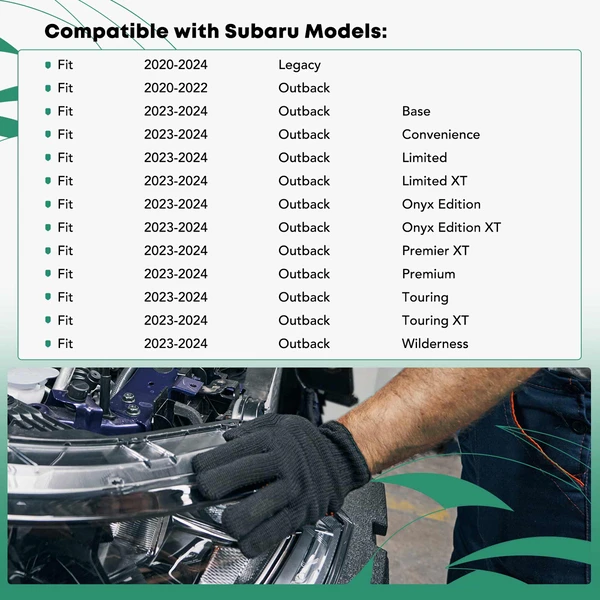 Compatible with Subaru Models:

| | | | |
|---|---|---|---|
| Fit | 2020-2024 | Legacy | |
| Fit | 2020-2022 | Outback | |
| Fit | 2023-2024 | Outback | Base |
| Fit | 2023-2024 | Outback | Convenience |
| Fit | 2023-2024 | Outback | Limited |
| Fit | 2023-2024 | Outback | Limited XT |
| Fit | 2023-2024 | Outback | Onyx Edition |
| Fit | 2023-2024 | Outback | Onyx Edition XT |
| Fit | 2023-2024 | Outback | Premier XT |
| Fit | 2023-2024 | Outback | Premium |
| Fit | 2023-2024 | Outback | Touring |
| Fit | 2023-2024 | Outback | Touring XT |
| Fit | 2023-2024 | Outback | Wilderness |